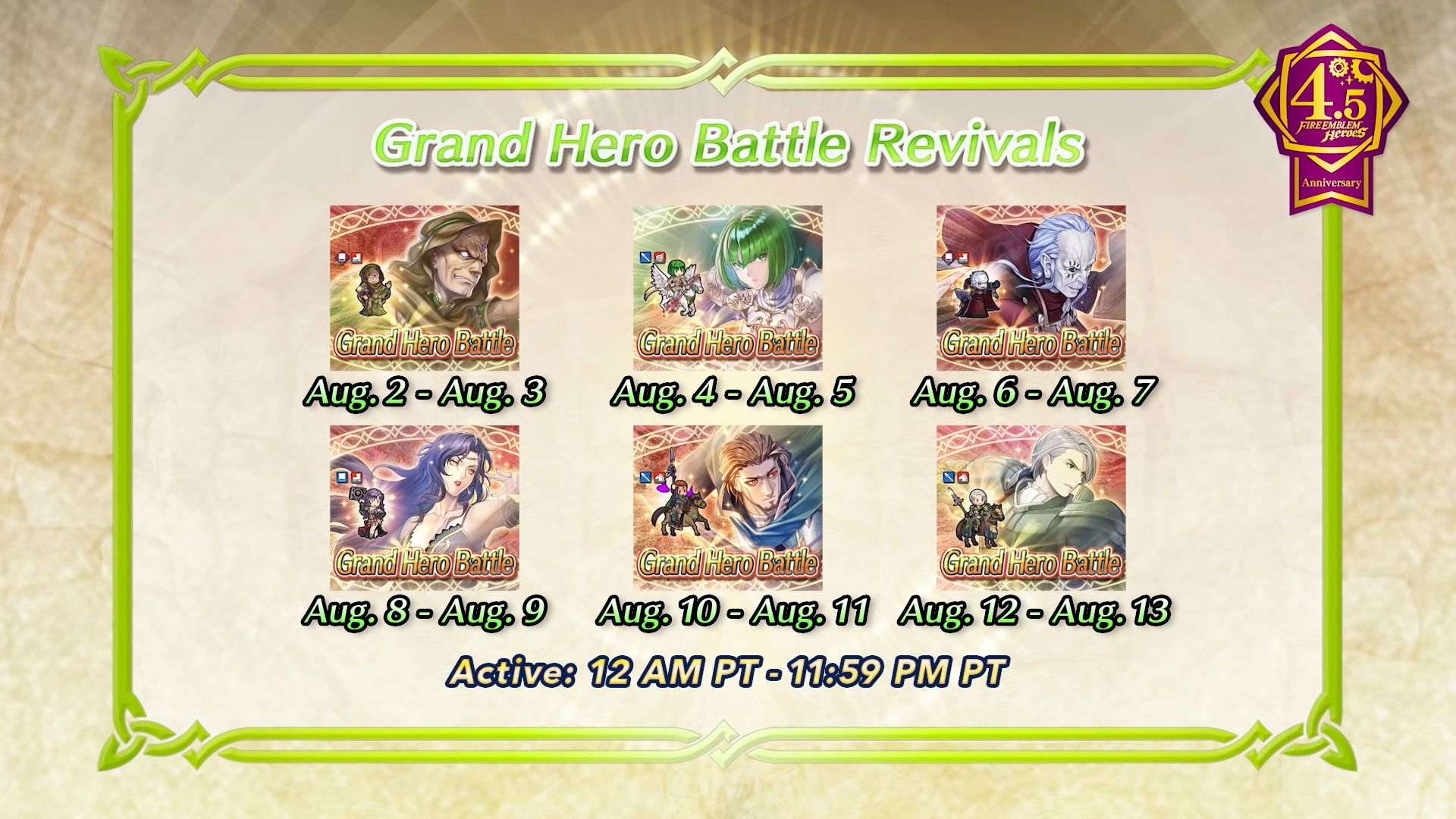 4.5
FIRE EMBLEM Heroes
Anniversary

Grand Hero Battle Revivals

Grand Hero Battle
Aug. 2 - Aug. 3

Grand Hero Battle
Aug. 4 - Aug. 5

Grand Hero Battle
Aug. 6 - Aug. 7

Grand Hero Battle
Aug. 8 - Aug. 9

Grand Hero Battle
Aug. 10 - Aug. 11

Grand Hero Battle
Aug. 12 - Aug. 13

Active: 12 AM PT - 11:59 PM PT